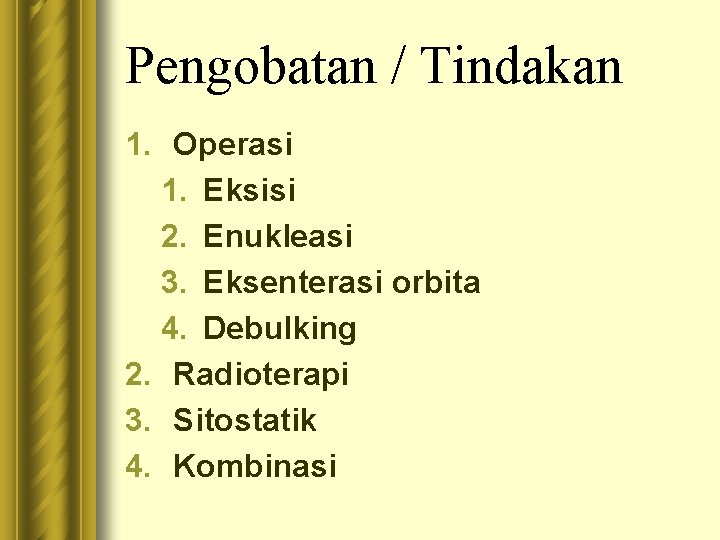 Pengobatan / Tindakan

1. Operasi
   1. Eksisi
   2. Enukleasi
   3. Eksenterasi orbita
   4. Debulking
2. Radioterapi
3. Sitostatik
4. Kombinasi